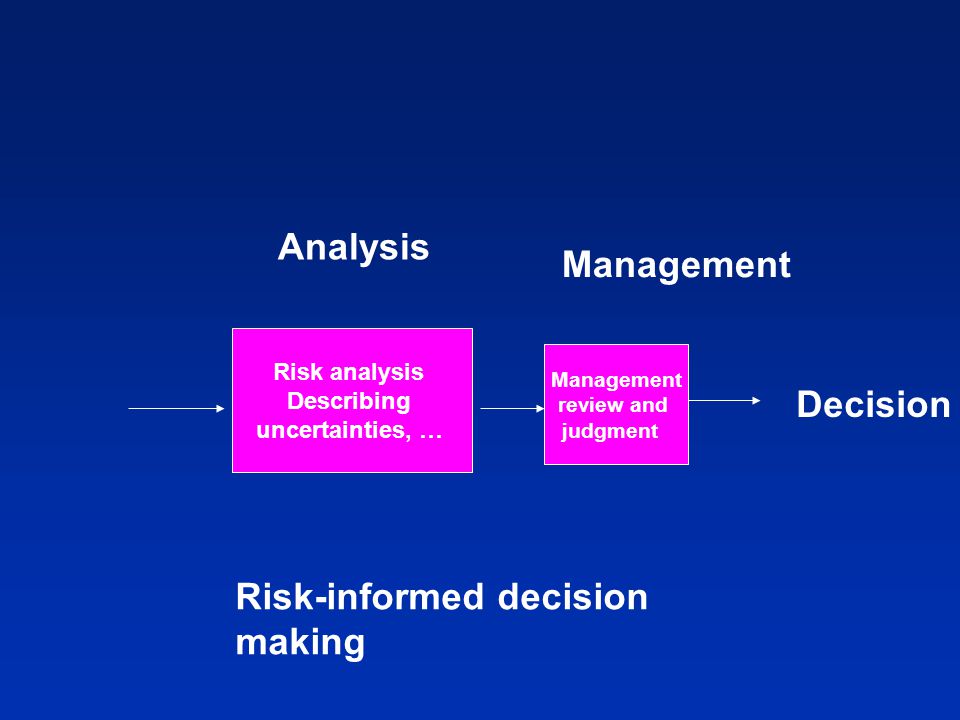 Analysis

Management

Risk analysis
Describing uncertainties, …

Management review and judgment

Decision

Risk-informed decision making